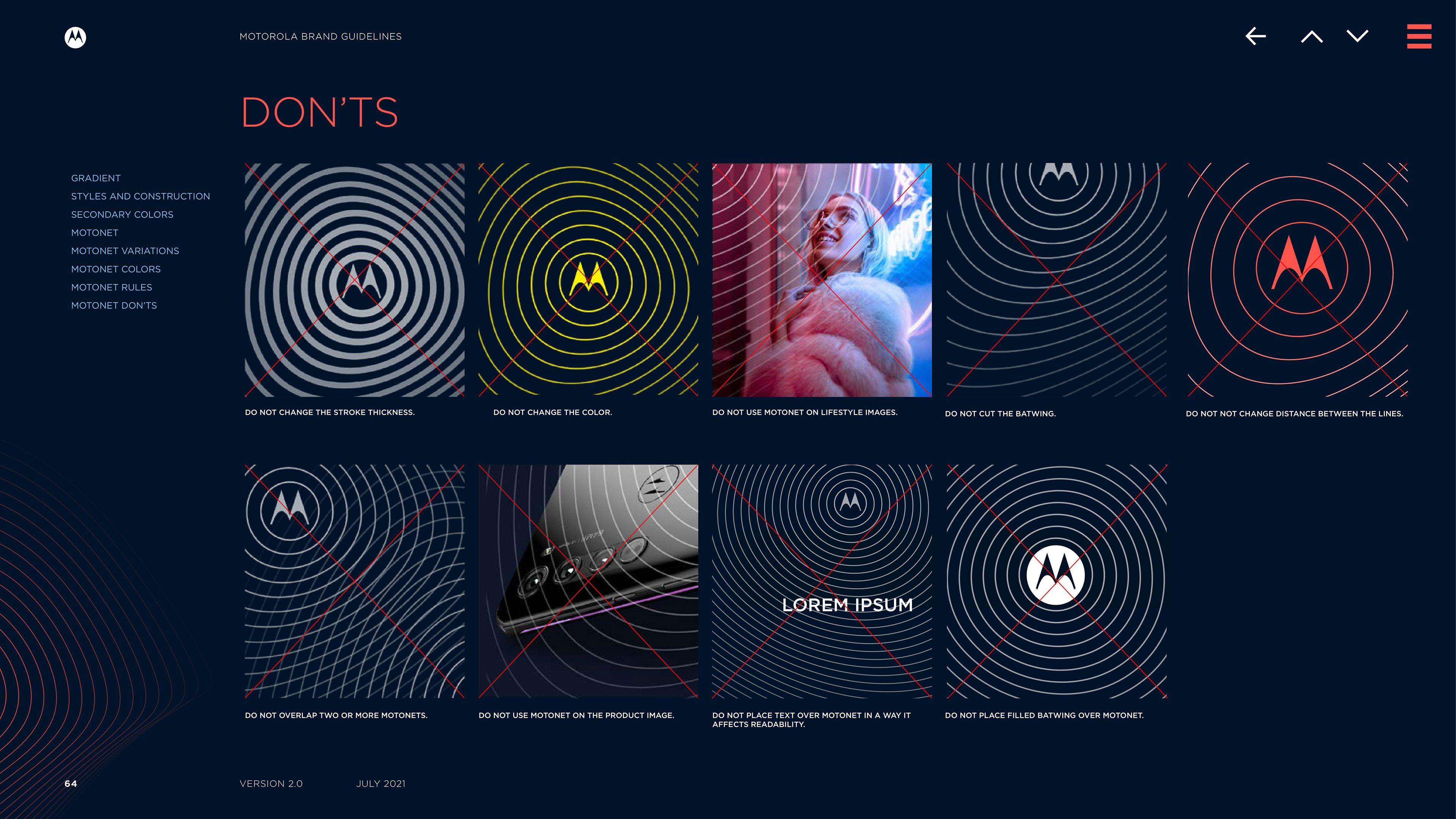 MOTOROLA BRAND GUIDELINES

DON'TS

GRADIENT
STYLES AND CONSTRUCTION
SECONDARY COLORS
MOTONET
MOTONET VARIATIONS
MOTONET COLORS
MOTONET RULES
MOTONET DON'TS

DO NOT CHANGE THE STROKE THICKNESS.

DO NOT CHANGE THE COLOR.

DO NOT USE MOTONET ON LIFESTYLE IMAGES.

DO NOT CUT THE BATWING.

DO NOT NOT CHANGE DISTANCE BETWEEN THE LINES.

DO NOT OVERLAP TWO OR MORE MOTONETS.

DO NOT USE MOTONET ON THE PRODUCT IMAGE.

LOREM IPSUM

DO NOT PLACE TEXT OVER MOTONET IN A WAY IT AFFECTS READABILITY.

DO NOT PLACE FILLED BATWING OVER MOTONET.

64

VERSION 2.0

JULY 2021